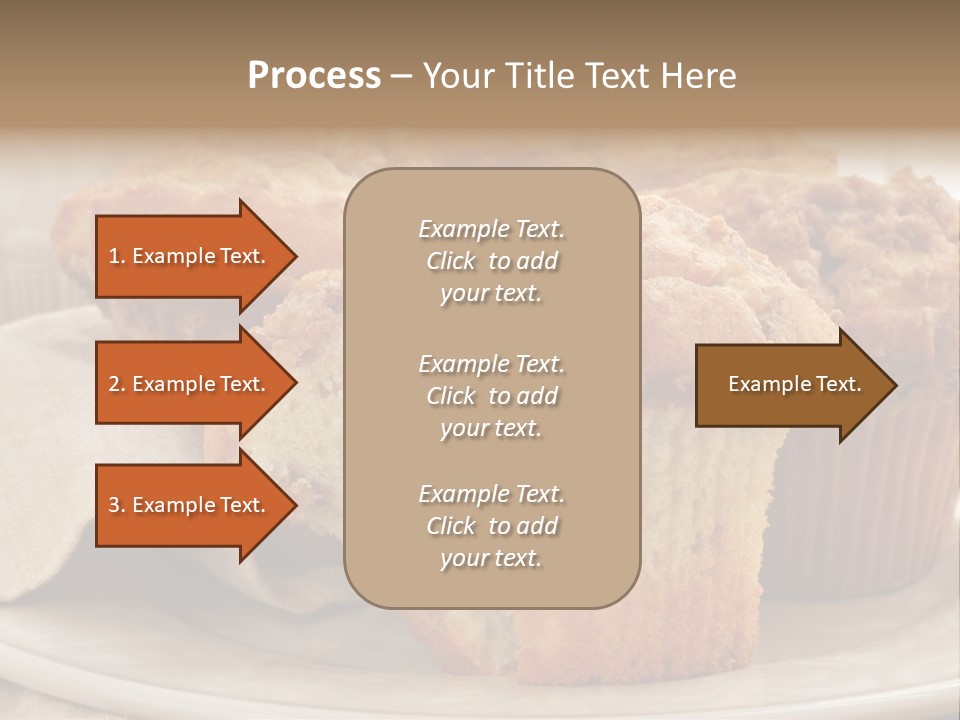 Process – Your Title Text Here

1. Example Text.

2. Example Text.

3. Example Text.

Example Text. Click to add your text.

Example Text. Click to add your text.

Example Text. Click to add your text.

Example Text.